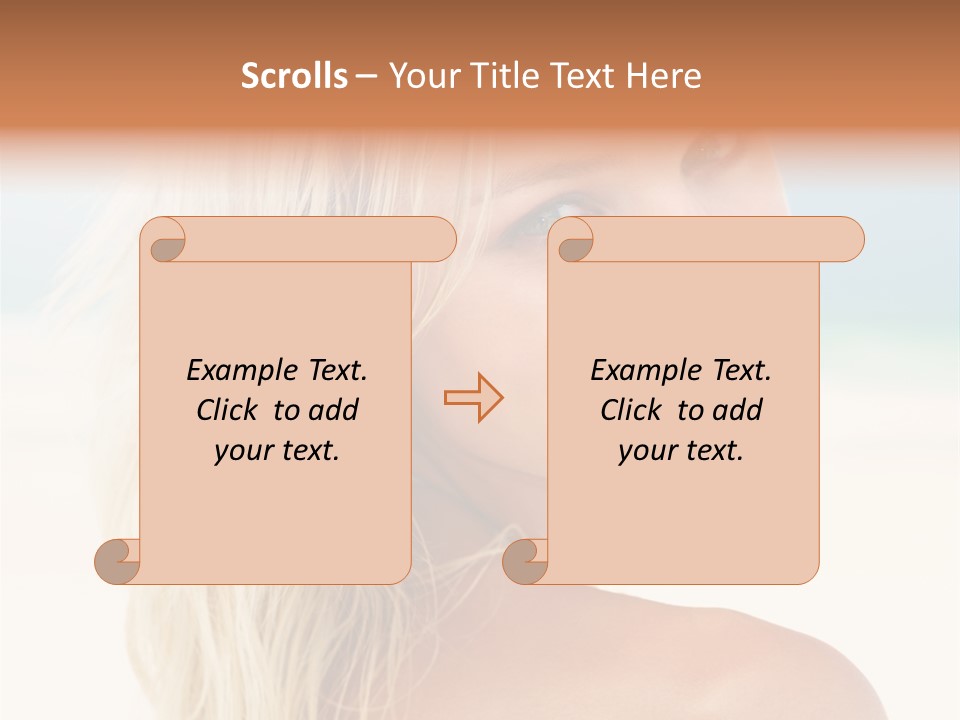 Scrolls – Your Title Text Here

Example Text. Click to add your text.

Example Text. Click to add your text.